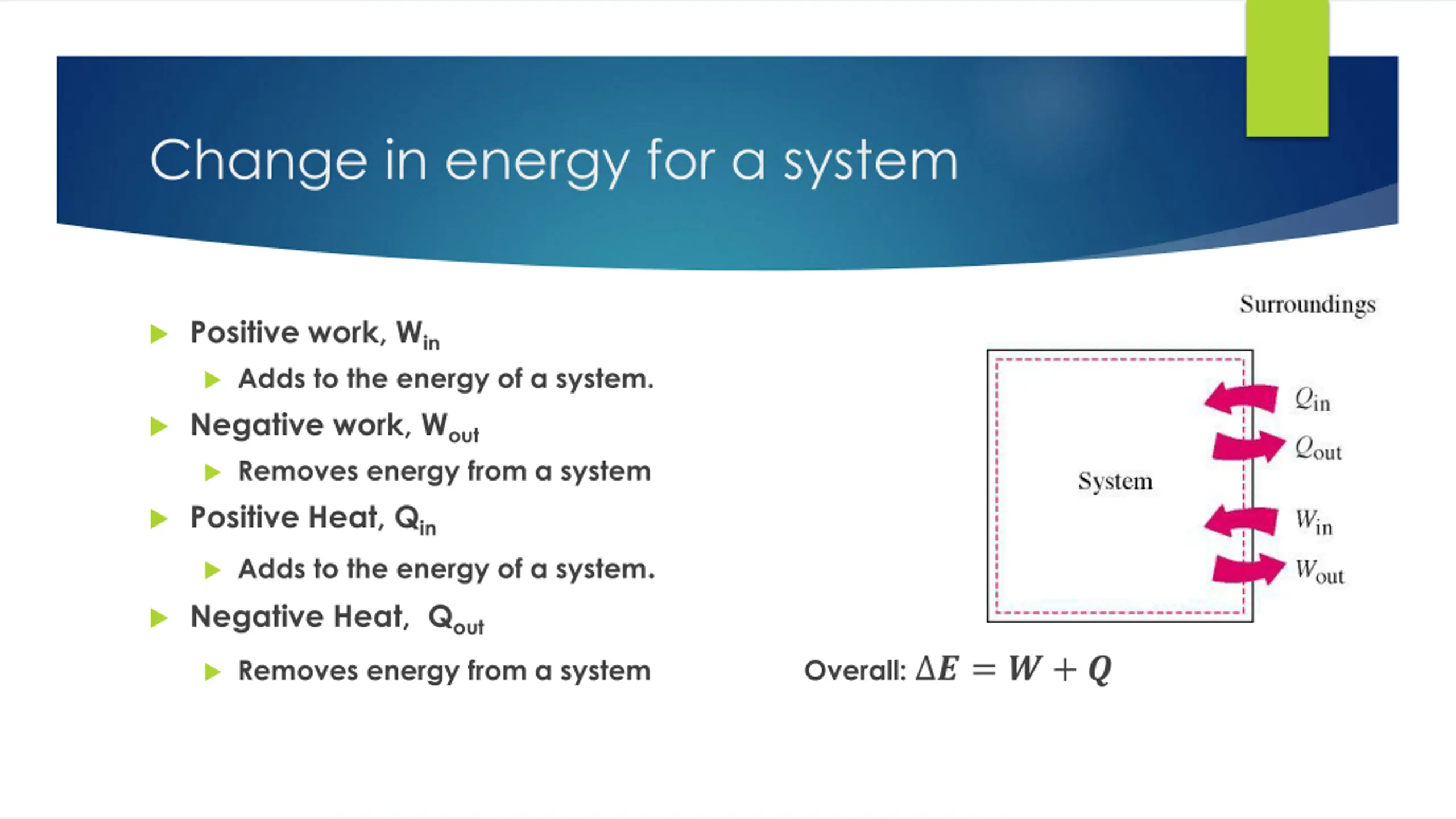 Change in energy for a system

Positive work, $W_{in}$

Adds to the energy of a system.

Negative work, $W_{out}$

Removes energy from a system

Positive Heat, $Q_{in}$

Adds to the energy of a system.

Negative Heat, $Q_{out}$

Removes energy from a system

Surroundings

System

$Q_{in}$

$Q_{out}$

$W_{in}$

$W_{out}$

Overall: $\Delta E = W + Q$